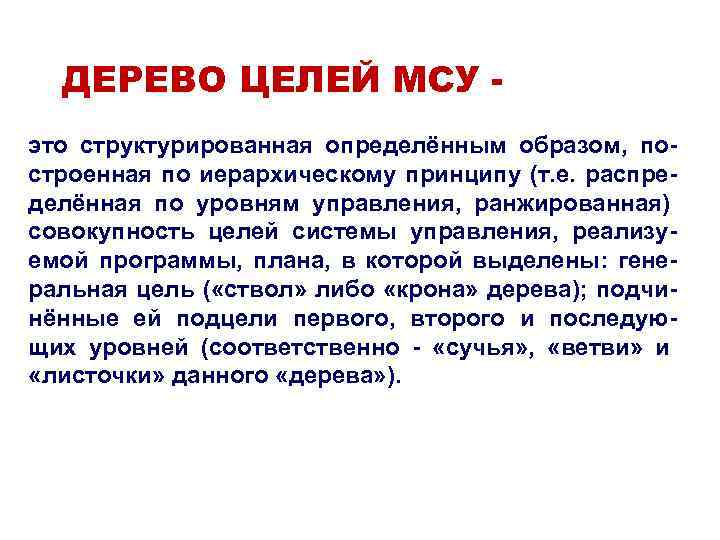 ДЕРЕВО ЦЕЛЕЙ МСУ -

это структурированная определённым образом, построенная по иерархическому принципу (т.е. распределённая по уровням управления, ранжированная) совокупность целей системы управления, реализуемой программы, плана, в которой выделены: генеральная цель («ствол» либо «крона» дерева); подчинённые ей подцели первого, второго и последующих уровней (соответственно - «сучья», «ветви» и «листочки» данного «дерева»).